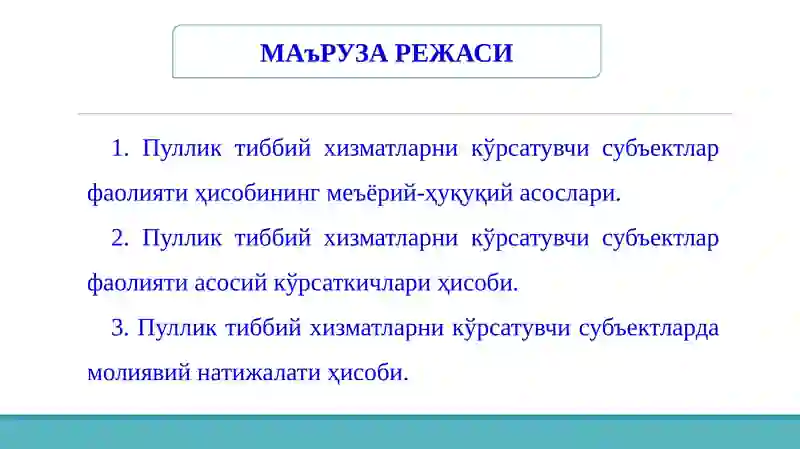 МАъРУЗА РЕЖАСИ

1. Пуллик тиббий хизматларни кўрсатувчи субъектлар фаолияти ҳисобининг меъёрий-ҳуқуқий асослари.

2. Пуллик тиббий хизматларни кўрсатувчи субъектлар фаолияти асосий кўрсаткичлари ҳисоби.

3. Пуллик тиббий хизматларни кўрсатувчи субъектларда молиявий натижалати ҳисоби.